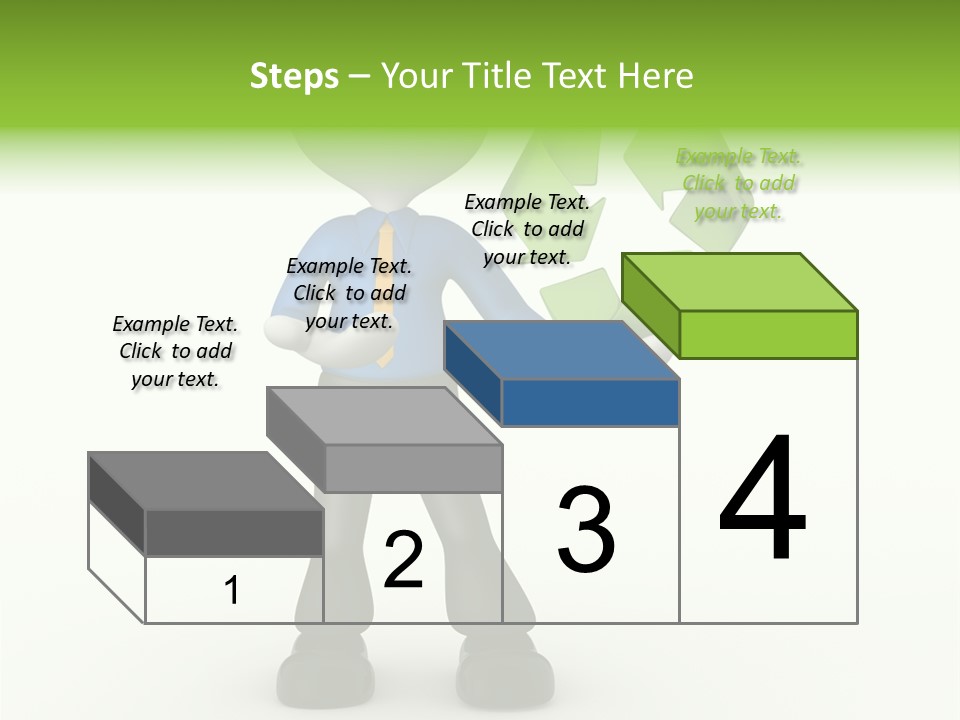 Steps – Your Title Text Here

Example Text. Click to add your text.

Example Text. Click to add your text.

Example Text. Click to add your text.

Example Text. Click to add your text.

1

2

3

4